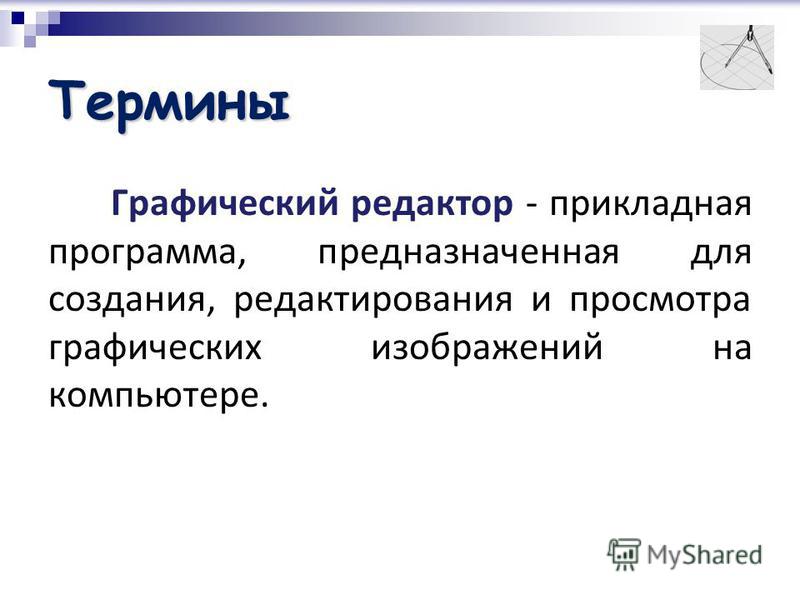 Термины

Графический редактор - прикладная программа, предназначенная для создания, редактирования и просмотра графических изображений на компьютере.

MyShared